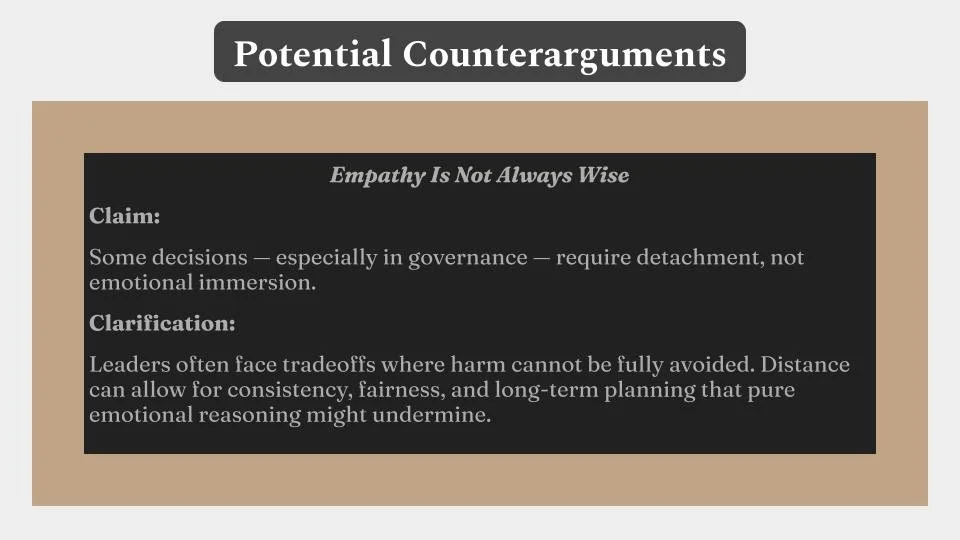 Potential Counterarguments

Empathy Is Not Always Wise

Claim:

Some decisions — especially in governance — require detachment, not emotional immersion.

Clarification:

Leaders often face tradeoffs where harm cannot be fully avoided. Distance can allow for consistency, fairness, and long-term planning that pure emotional reasoning might undermine.